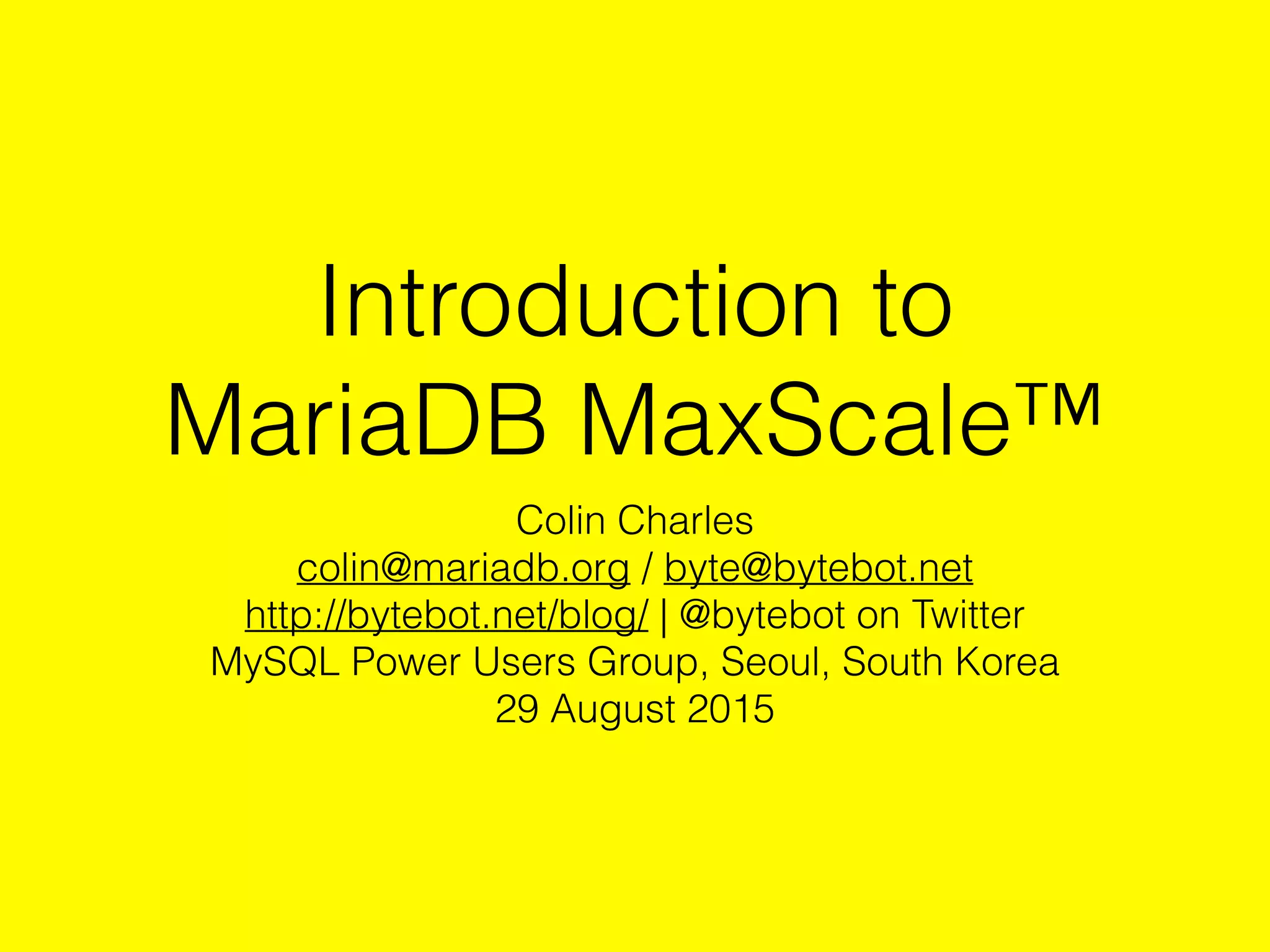 Introduction to MariaDB MaxScale™

Colin Charles
colin@mariadb.org / byte@bytebot.net
http://bytebot.net/blog/ | @bytebot on Twitter
MySQL Power Users Group, Seoul, South Korea
29 August 2015